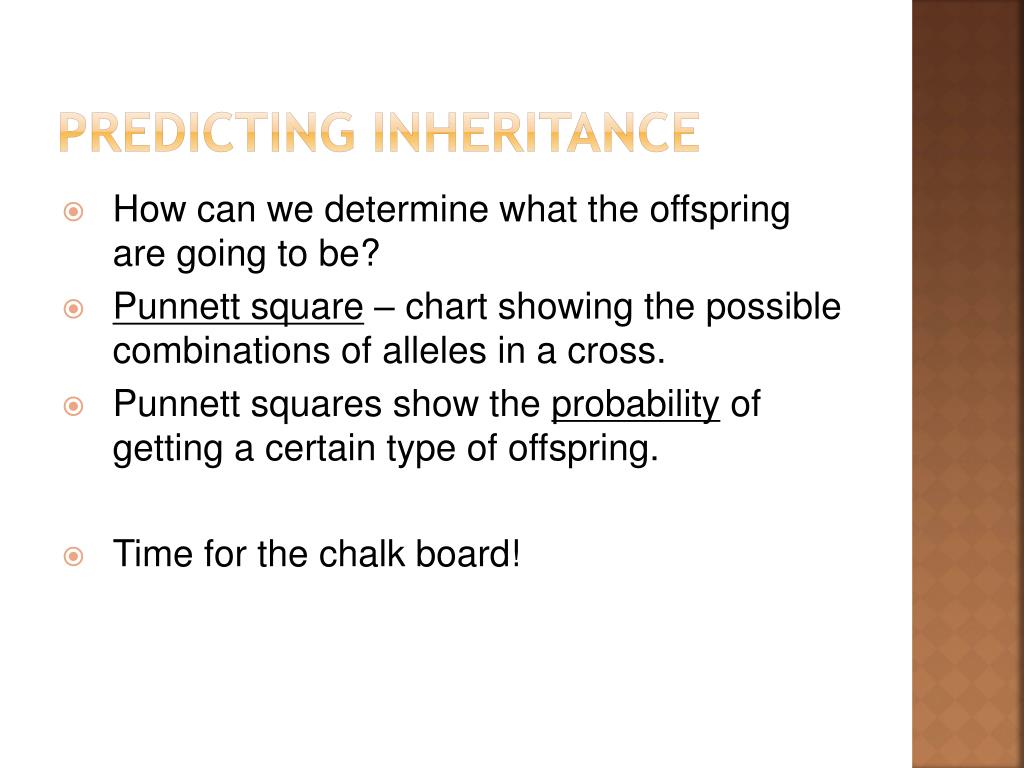 PREDICTING INHERITANCE

How can we determine what the offspring are going to be?

Punnett square – chart showing the possible combinations of alleles in a cross.

Punnett squares show the probability of getting a certain type of offspring.

Time for the chalk board!